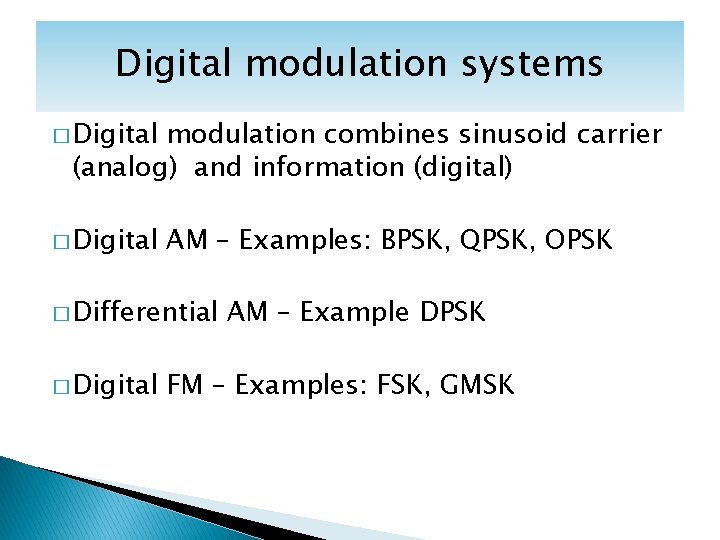 Digital modulation systems

□ Digital modulation combines sinusoid carrier (analog) and information (digital)

□ Digital AM – Examples: BPSK, QPSK, OPSK

□ Differential AM – Example DPSK

□ Digital FM – Examples: FSK, GMSK